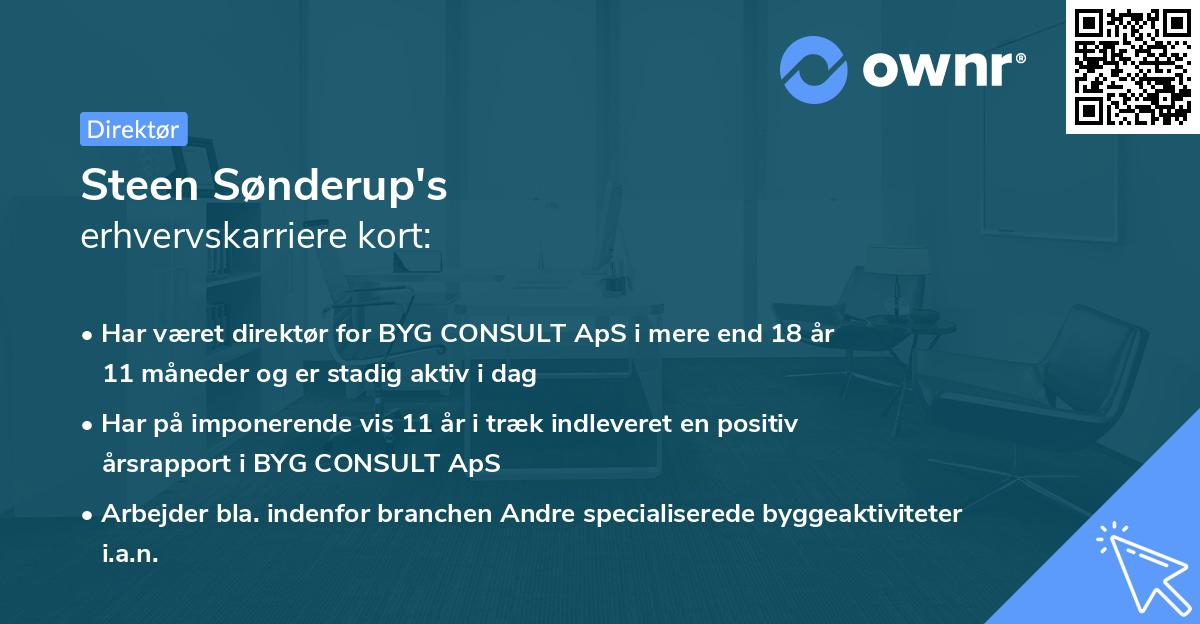 ownr®

Direktør

Steen Sønderup's
erhvervskarriere kort:

• Har været direktør for BYG CONSULT ApS i mere end 18 år 11 måneder og er stadig aktiv i dag

• Har på imponerende vis 11 år i træk indleveret en positiv årsrapport i BYG CONSULT ApS

• Arbejder bla. indenfor branchen Andre specialiserede byggeaktiviteter i.a.n.